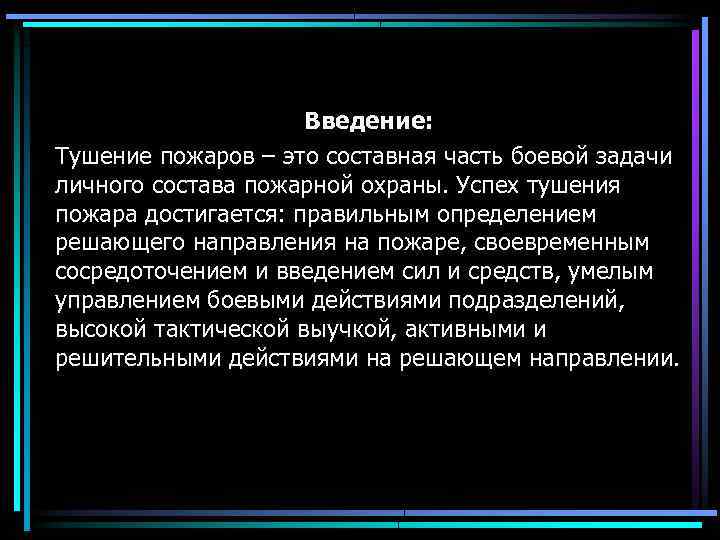 Введение:

Тушение пожаров – это составная часть боевой задачи личного состава пожарной охраны. Успех тушения пожара достигается: правильным определением решающего направления на пожаре, своевременным сосредоточением и введением сил и средств, умелым управлением боевыми действиями подразделений, высокой тактической выучкой, активными и решительными действиями на решающем направлении.